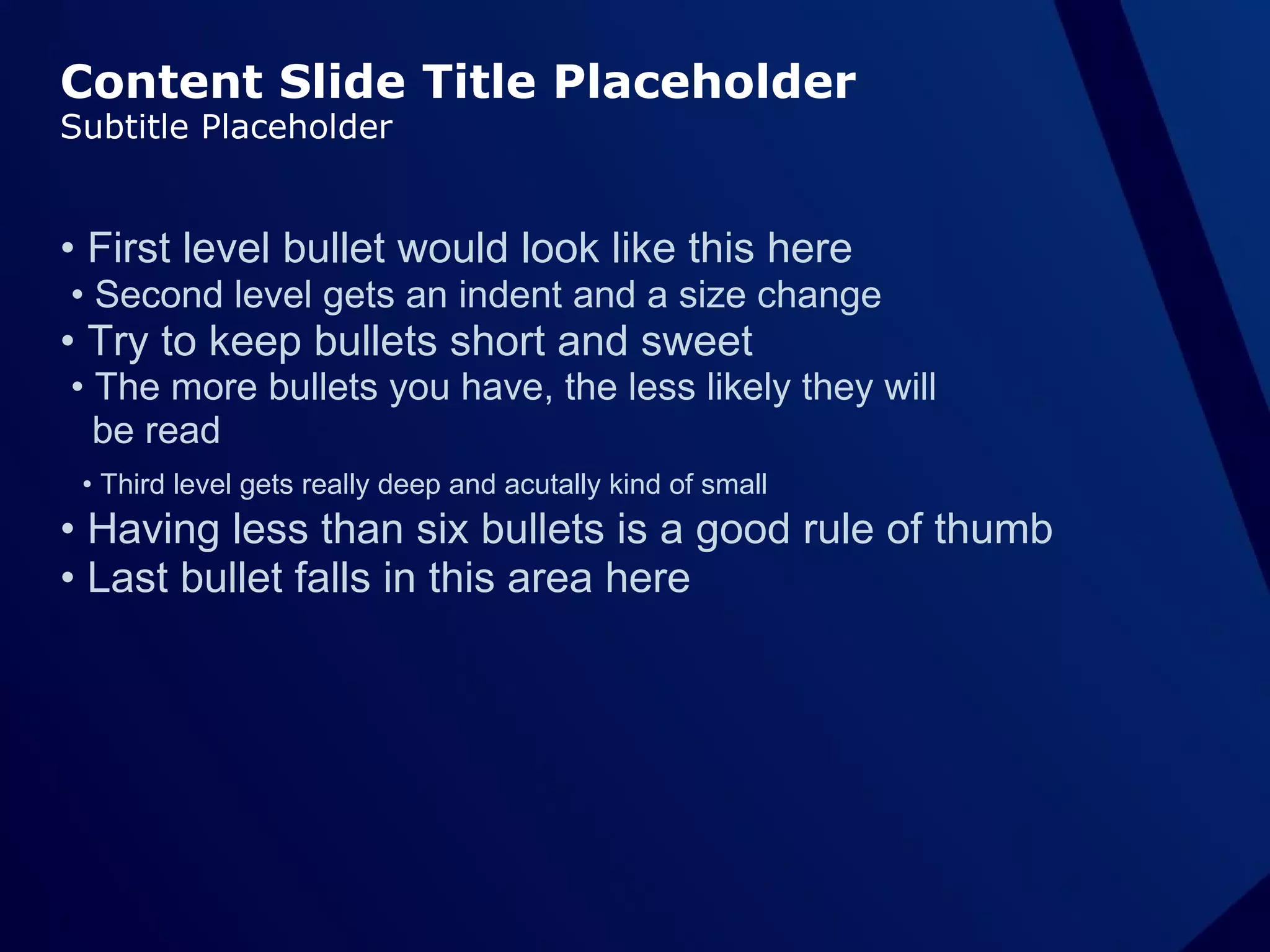 Content Slide Title Placeholder
Subtitle Placeholder

• First level bullet would look like this here
• Second level gets an indent and a size change
• Try to keep bullets short and sweet
• The more bullets you have, the less likely they will be read
• Third level gets really deep and acutally kind of small
• Having less than six bullets is a good rule of thumb
• Last bullet falls in this area here